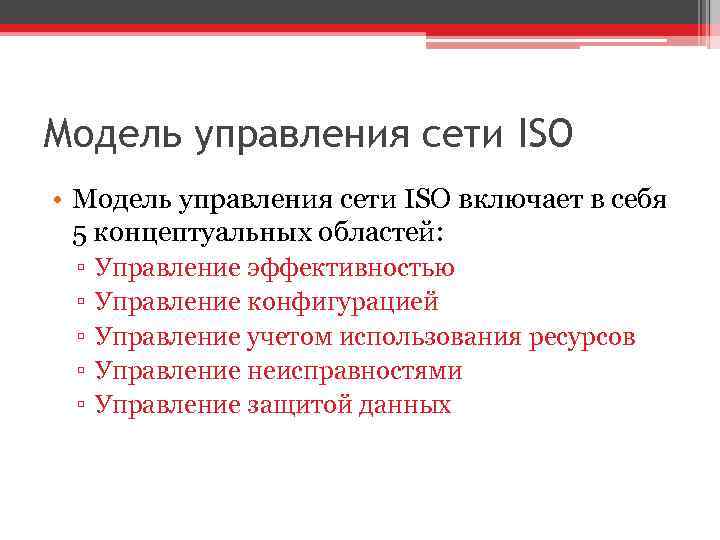 Модель управления сети ISO

• Модель управления сети ISO включает в себя 5 концептуальных областей:
▫ Управление эффективностью
▫ Управление конфигурацией
▫ Управление учетом использования ресурсов
▫ Управление неисправностями
▫ Управление защитой данных